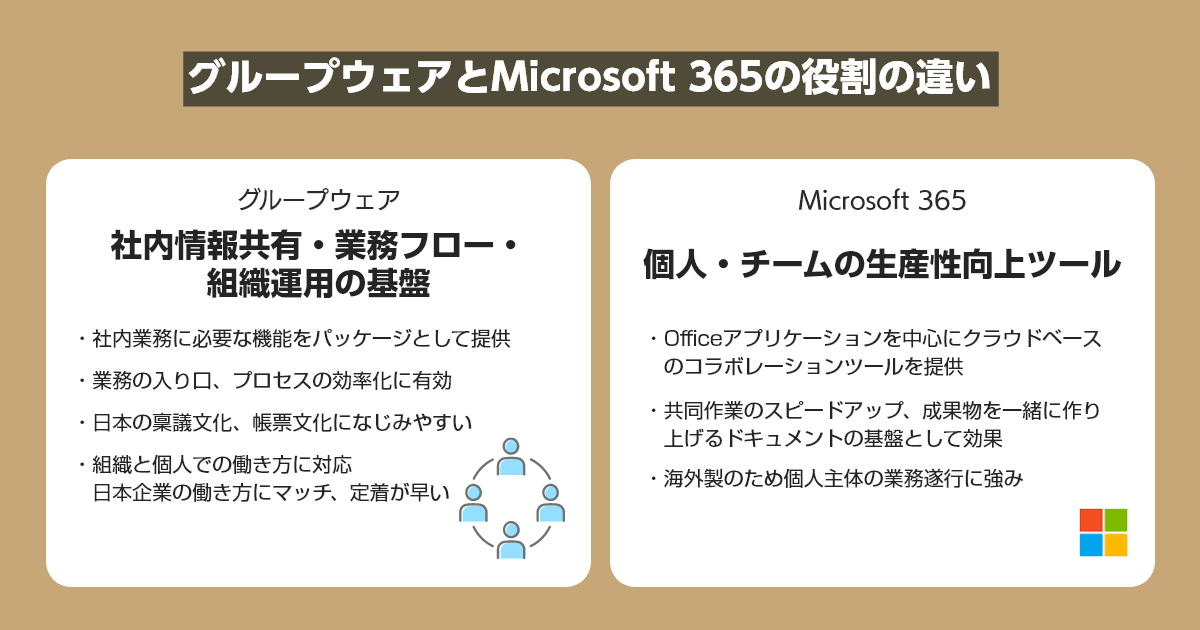 グループウェアとMicrosoft 365の役割の違い

グループウェア

社内情報共有・業務フロー・組織運用の基盤

・社内業務に必要な機能をパッケージとして提供

・業務の入り口、プロセスの効率化に有効

・日本の稟議文化、帳票文化になじみやすい

・組織と個人での働き方に対応
日本企業の働き方にマッチ、定着が早い

Microsoft 365

個人・チームの生産性向上ツール

・Officeアプリケーションを中心にクラウドベースのコラボレーションツールを提供

・共同作業のスピードアップ、成果物を一緒に作り上げるドキュメントの基盤として効果

・海外製のため個人主体の業務遂行に強み